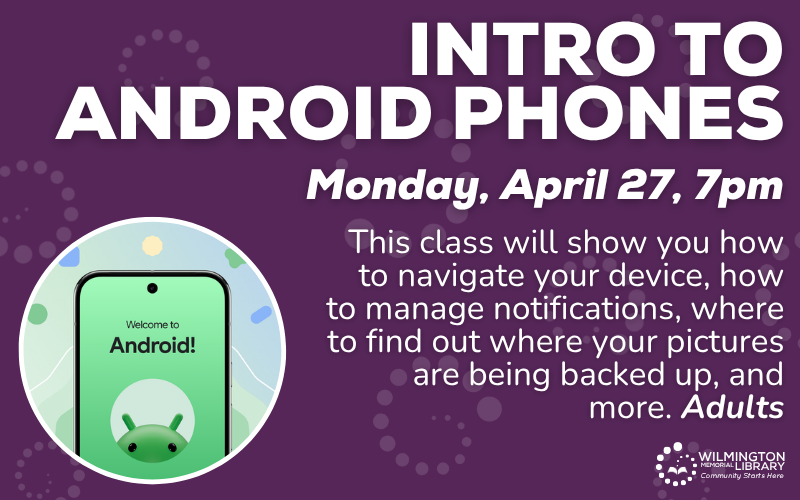 INTRO TO ANDROID PHONES

Monday, April 27, 7pm

This class will show you how to navigate your device, how to manage notifications, where to find out where your pictures are being backed up, and more. Adults

Welcome to
Android!

WILMINGTON MEMORIAL LIBRARY
Community Starts Here